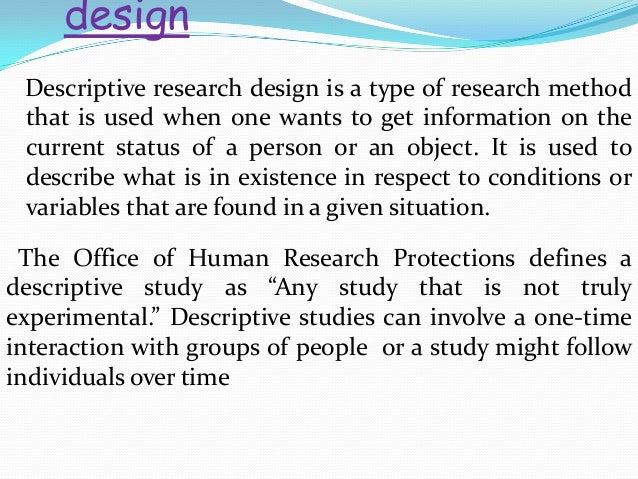 design

Descriptive research design is a type of research method that is used when one wants to get information on the current status of a person or an object. It is used to describe what is in existence in respect to conditions or variables that are found in a given situation.

The Office of Human Research Protections defines a descriptive study as “Any study that is not truly experimental.” Descriptive studies can involve a one-time interaction with groups of people or a study might follow individuals over time